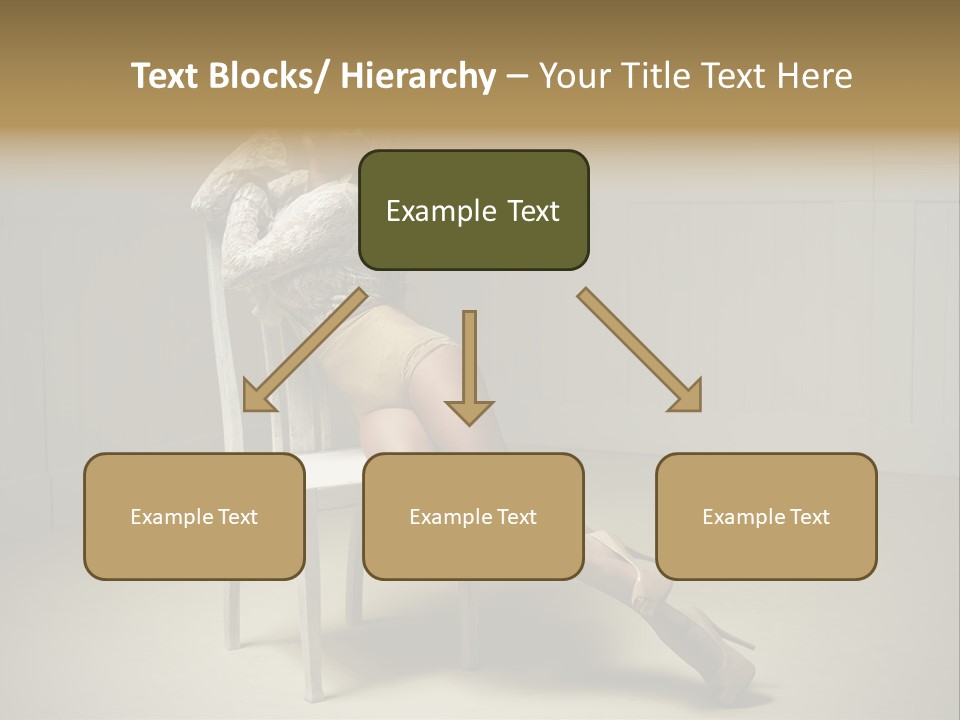 Text Blocks/ Hierarchy – Your Title Text Here

Example Text

Example Text

Example Text

Example Text